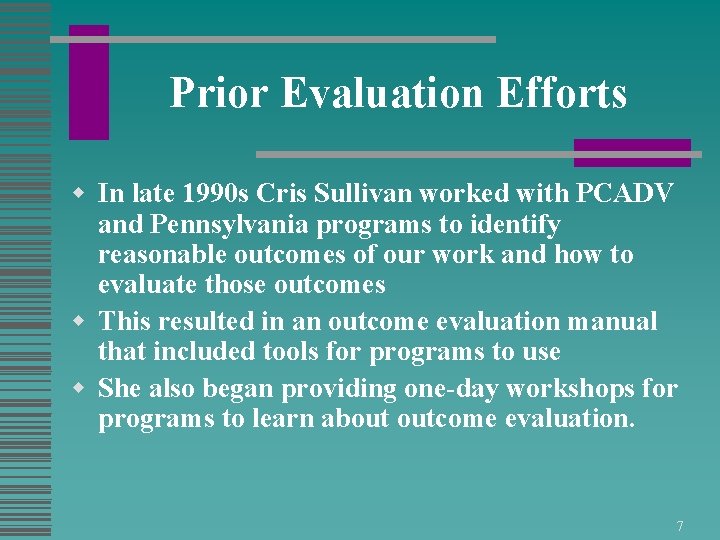 Prior Evaluation Efforts

- In late 1990s Cris Sullivan worked with PCADV and Pennsylvania programs to identify reasonable outcomes of our work and how to evaluate those outcomes
- This resulted in an outcome evaluation manual that included tools for programs to use
- She also began providing one-day workshops for programs to learn about outcome evaluation.

7